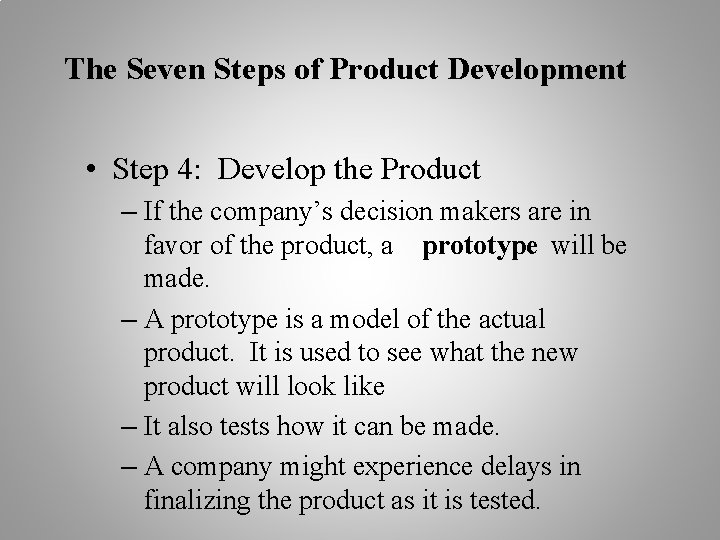 The Seven Steps of Product Development

• Step 4: Develop the Product

– If the company's decision makers are in favor of the product, a prototype will be made.

– A prototype is a model of the actual product. It is used to see what the new product will look like

– It also tests how it can be made.

– A company might experience delays in finalizing the product as it is tested.